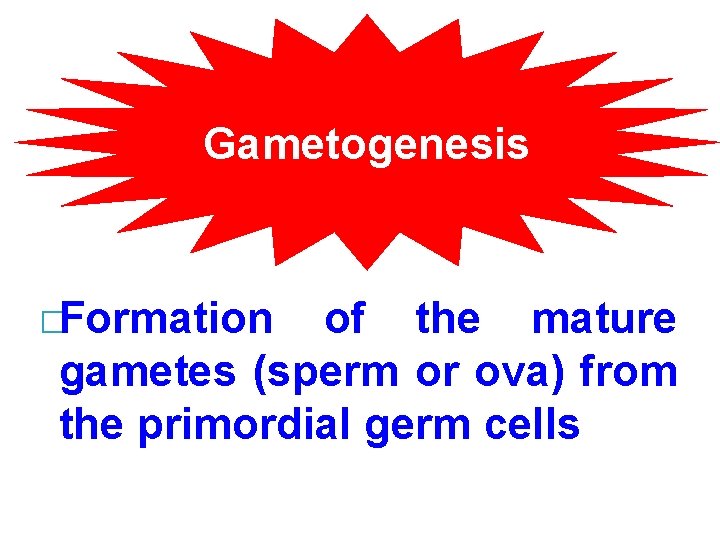 Gametogenesis

□Formation of the mature gametes (sperm or ova) from the primordial germ cells